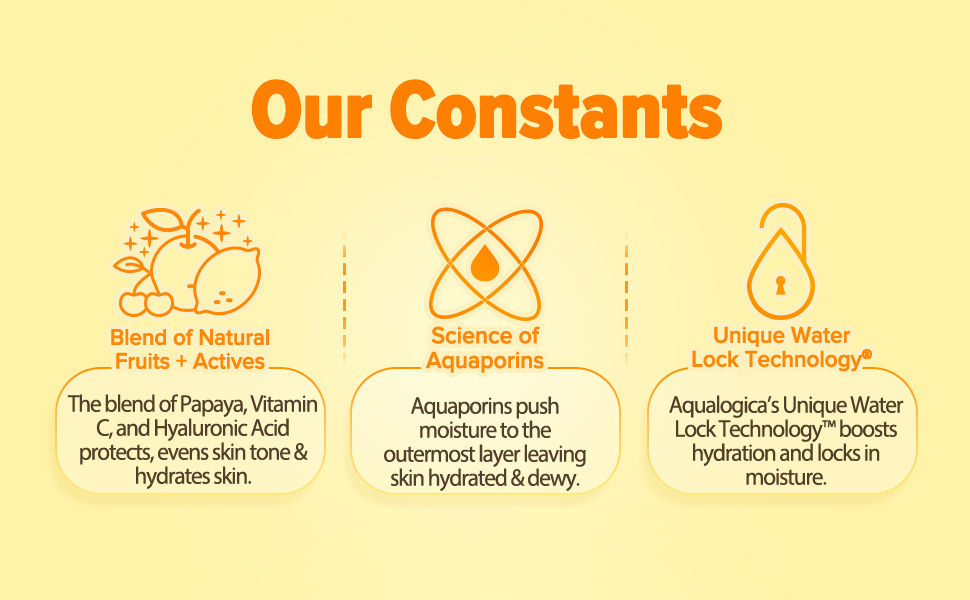 Our Constants

Blend of Natural Fruits + Actives

The blend of Papaya, Vitamin C, and Hyaluronic Acid protects, evens skin tone & hydrates skin.

Science of Aquaporins

Aquaporins push moisture to the outermost layer leaving skin hydrated & dewy.

Unique Water Lock Technology®

Aqualogica's Unique Water Lock Technology™ boosts hydration and locks in moisture.